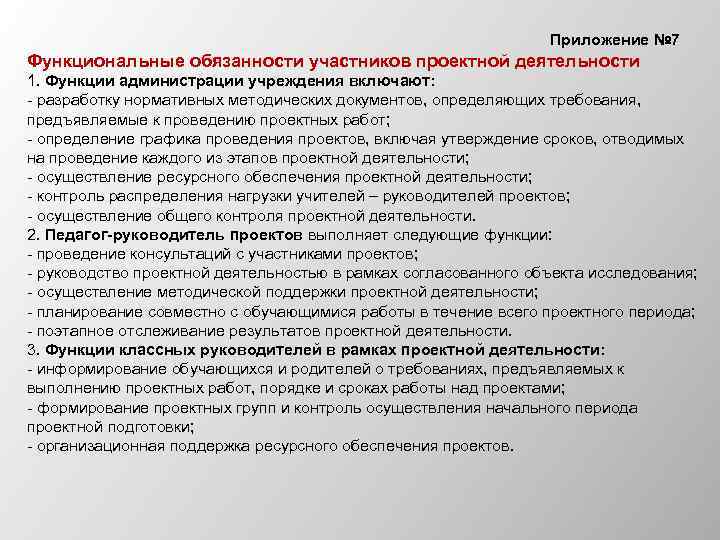 Приложение №7

Функциональные обязанности участников проектной деятельности

1. Функции администрации учреждения включают:
- разработку нормативных методических документов, определяющих требования, предъявляемые к проведению проектных работ;
- определение графика проведения проектов, включая утверждение сроков, отводимых на проведение каждого из этапов проектной деятельности;
- осуществление ресурсного обеспечения проектной деятельности;
- контроль распределения нагрузки учителей – руководителей проектов;
- осуществление общего контроля проектной деятельности.

2. Педагог-руководитель проектов выполняет следующие функции:
- проведение консультаций с участниками проектов;
- руководство проектной деятельностью в рамках согласованного объекта исследования;
- осуществление методической поддержки проектной деятельности;
- планирование совместно с обучающимися работы в течение всего проектного периода;
- поэтапное отслеживание результатов проектной деятельности.

3. Функции классных руководителей в рамках проектной деятельности:
- информирование обучающихся и родителей о требованиях, предъявляемых к выполнению проектных работ, порядке и сроках работы над проектами;
- формирование проектных групп и контроль осуществления начального периода проектной подготовки;
- организационная поддержка ресурсного обеспечения проектов.